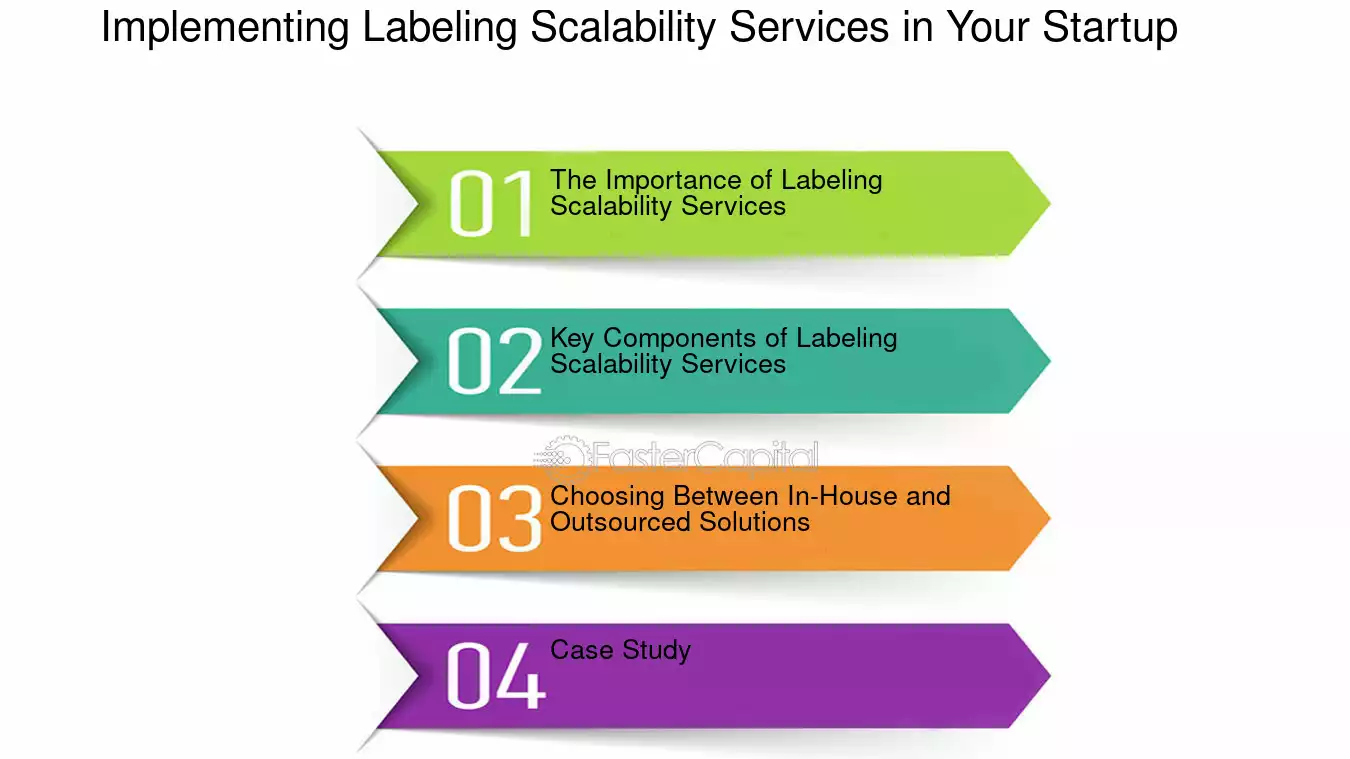 Implementing Labeling Scalability Services in Your Startup

01 The Importance of Labeling Scalability Services

02 Key Components of Labeling Scalability Services

FasterCapital

03 Choosing Between In-House and Outsourced Solutions

04 Case Study